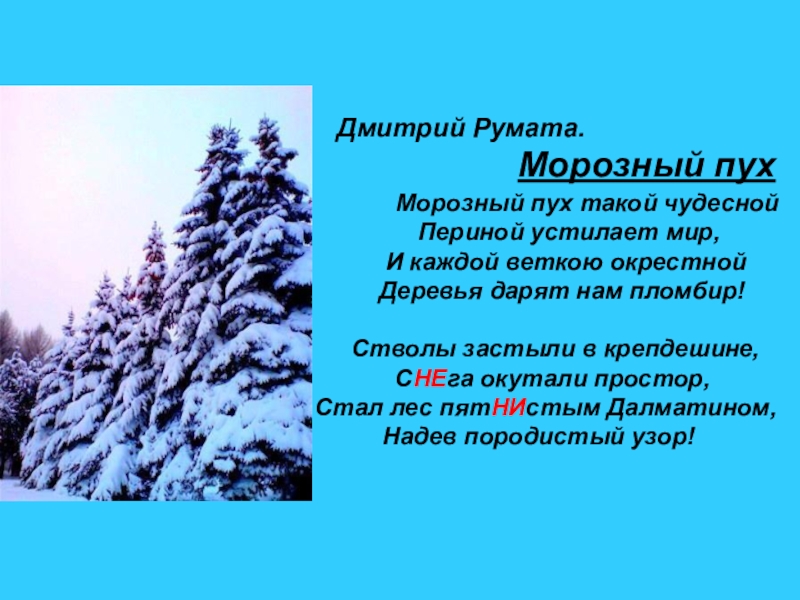 Дмитрий Румата.

Морозный пух

Морозный пух такой чудесной
Периной устилает мир,
И каждой веткою окрестной
Деревья дарят нам пломбир!

Стволы застыли в крепдешине,
СНЕга окутали простор,
Стал лес пятНИстым Далматином,
Надев породистый узор!